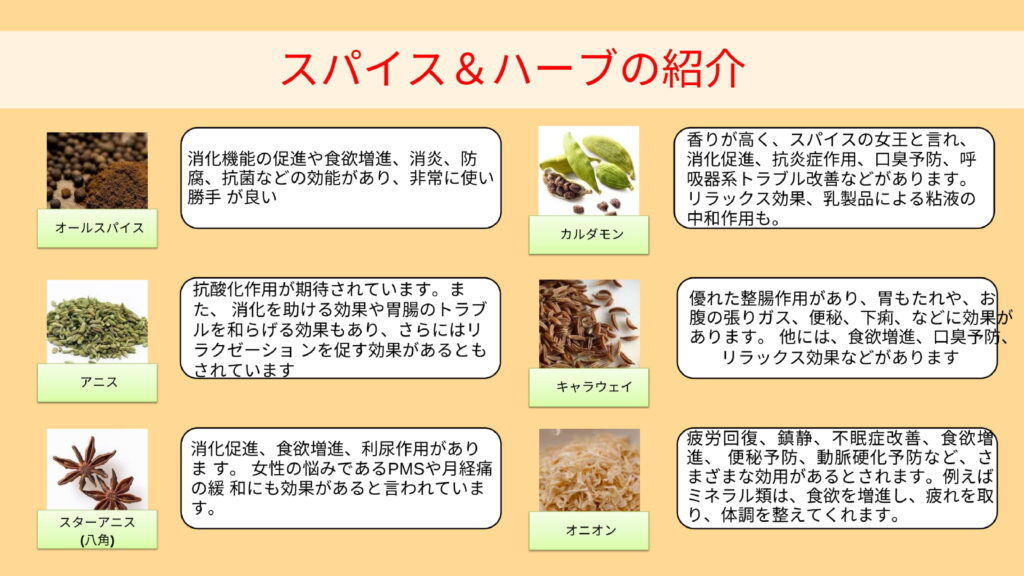 スパイス＆ハーブの紹介

オールスパイス

消化機能の促進や食欲増進、消炎、防腐、抗菌などの効能があり、非常に使い勝手 が良い

アニス

抗酸化作用が期待されています。また、 消化を助ける効果や胃腸のトラブルを和らげる効果もあり、さらにはリラクゼーション を促す効果があるともされています

スターアニス
(八角)

消化促進、食欲増進、利尿作用があります。 女性の悩みであるPMSや月経痛の緩 和にも効果があると言われています。

カルダモン

香りが高く、スパイスの女王と言れ、消化促進、抗炎症作用、口臭予防、呼吸器系トラブル改善などがあります。リラックス効果、乳製品による粘液の中和作用も。

キャラウェイ

優れた整腸作用があり、胃もたれや、お腹の張りガス、便秘、下痢、などに効果があります。 他には、食欲増進、口臭予防、リラックス効果などがあります

オニオン

疲労回復、鎮静、不眠症改善、食欲増進、 便秘予防、動脈硬化予防など、さまざまな効用があるとされます。例えばミネラル類は、食欲を増進し、疲れを取り、体調を整えてくれます。